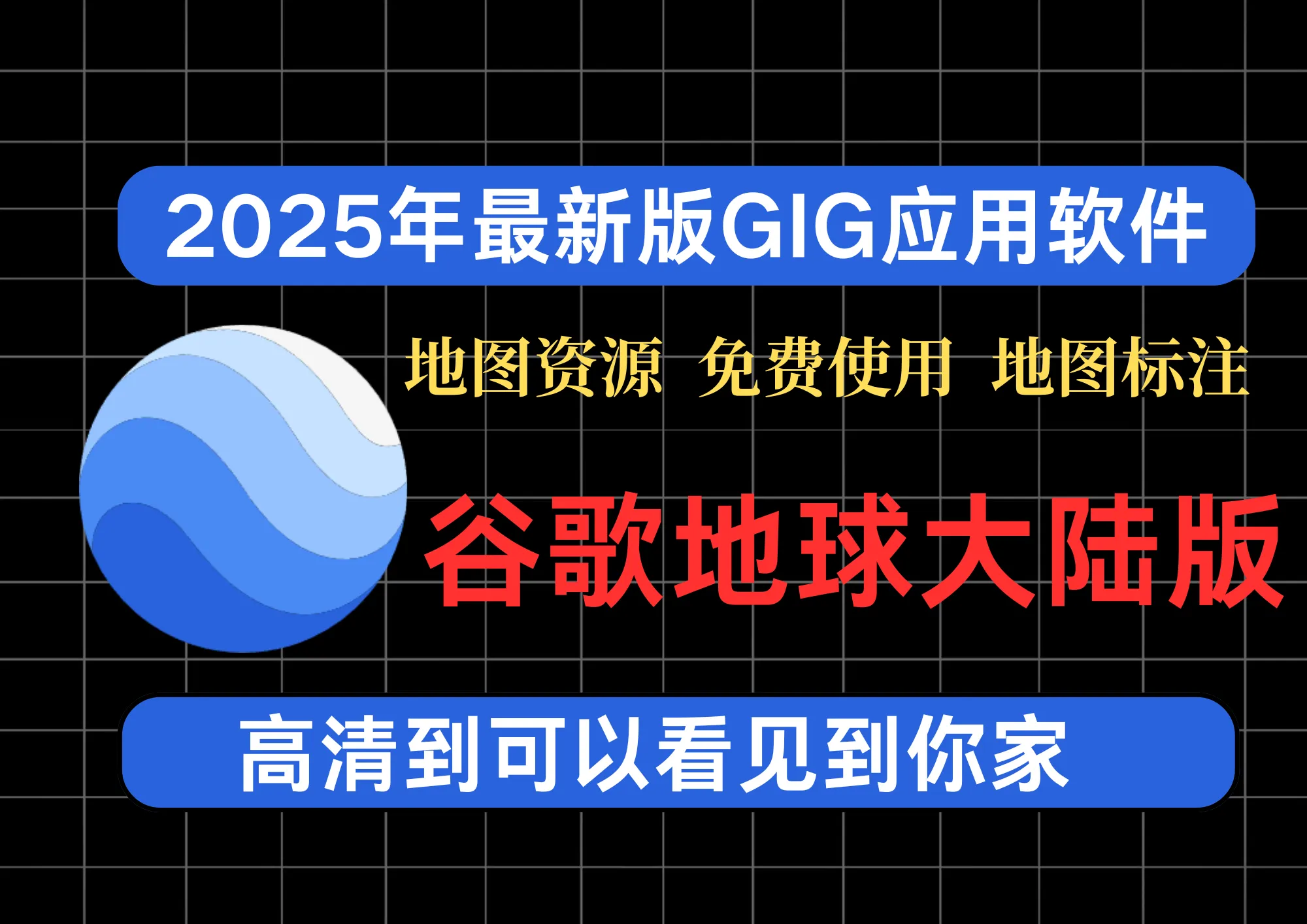 2025年最新版GIG应用软件

地图资源 免费使用 地图标注

谷歌地球大陆版

高清到可以看见到你家